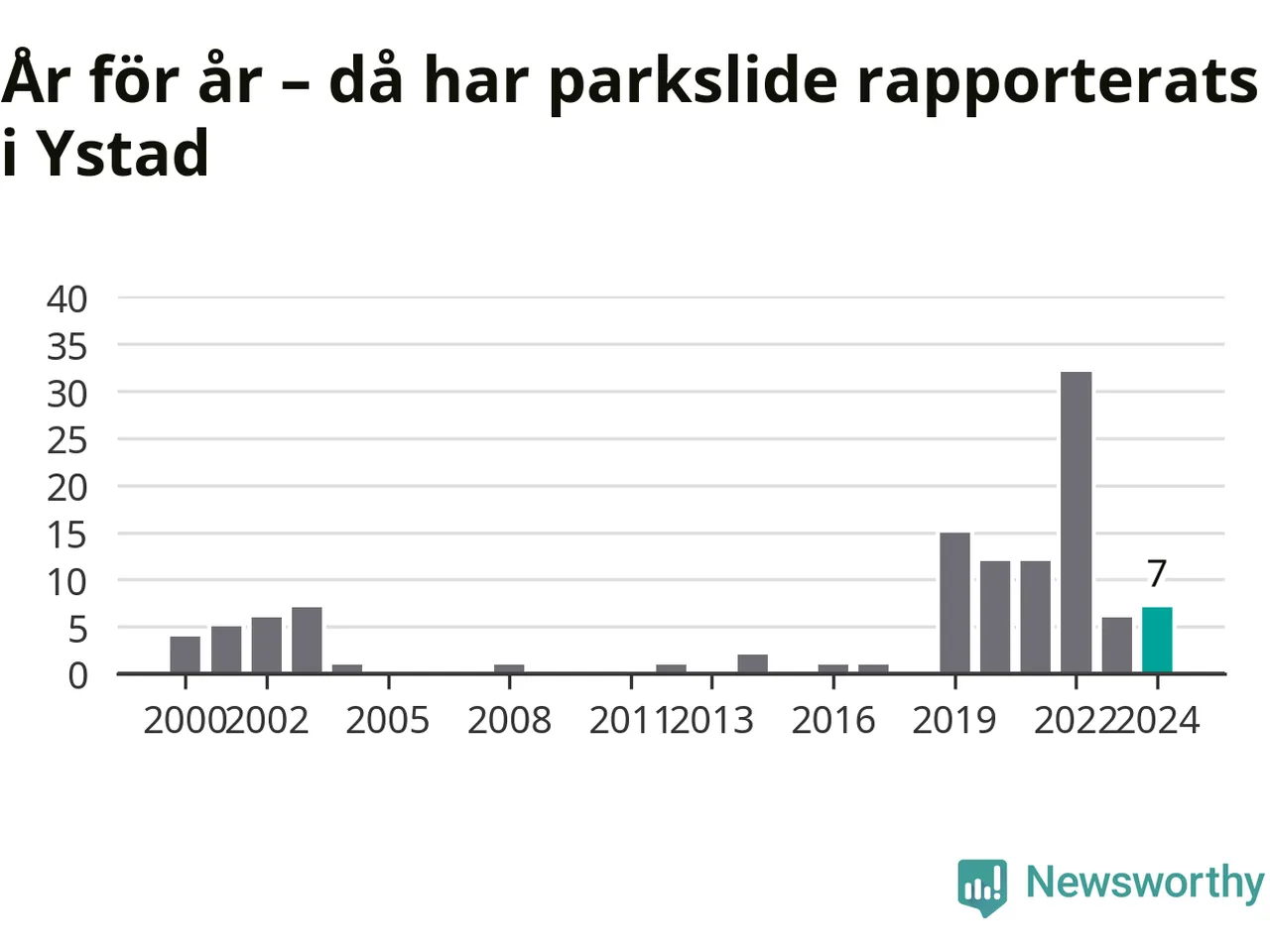 År för år – då har parkslide rapporterats i Ystad

40
35
30
25
20
15
10
5
0

7

2000 2002 2005 2008 2011 2013 2016 2019 2022 2024

Newsworthy